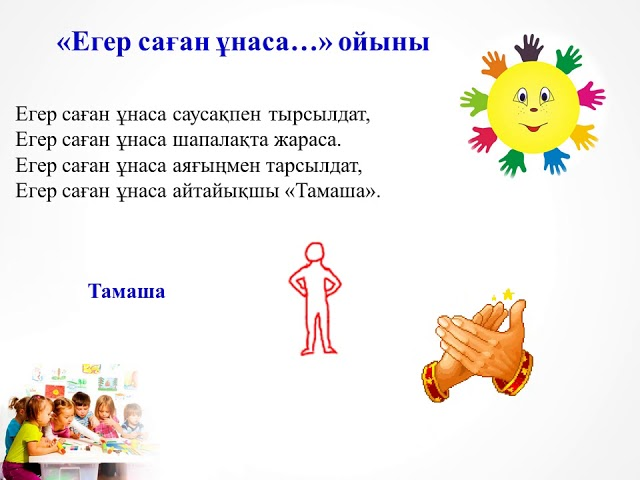 «Егер саған ұнаса…» ойыны

Егер саған ұнаса саусақпен тырсылдат,
Егер саған ұнаса шапалақта жараса.
Егер саған ұнаса аяғыңмен тарсылдат,
Егер саған ұнаса айтайықшы «Тамаша».

Тамаша